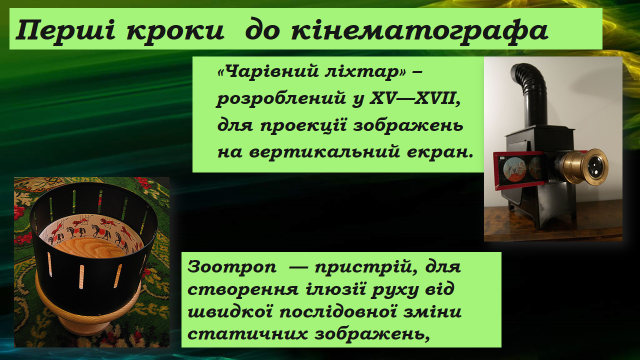 Перші кроки до кінематографа

«Чарівний ліхтар» – розроблений у XV—XVII, для проекції зображень на вертикальний екран.

Зоотроп — пристрій, для створення ілюзії руху від швидкої послідовної зміни статичних зображень,